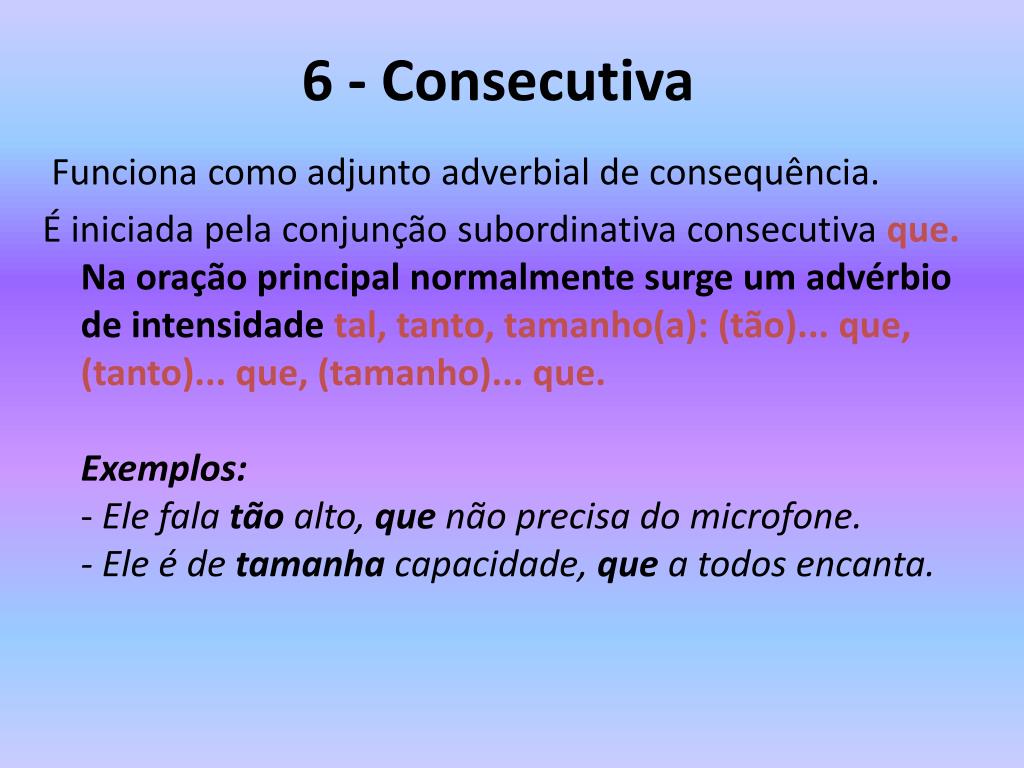 6 - Consecutiva

Funciona como adjunto adverbial de consequência.

É iniciada pela conjunção subordinativa consecutiva que. Na oração principal normalmente surge um advérbio de intensidade tal, tanto, tamanho(a): (tão)... que, (tanto)... que, (tamanho)... que.

Exemplos:
- Ele fala tão alto, que não precisa do microfone.
- Ele é de tamanha capacidade, que a todos encanta.